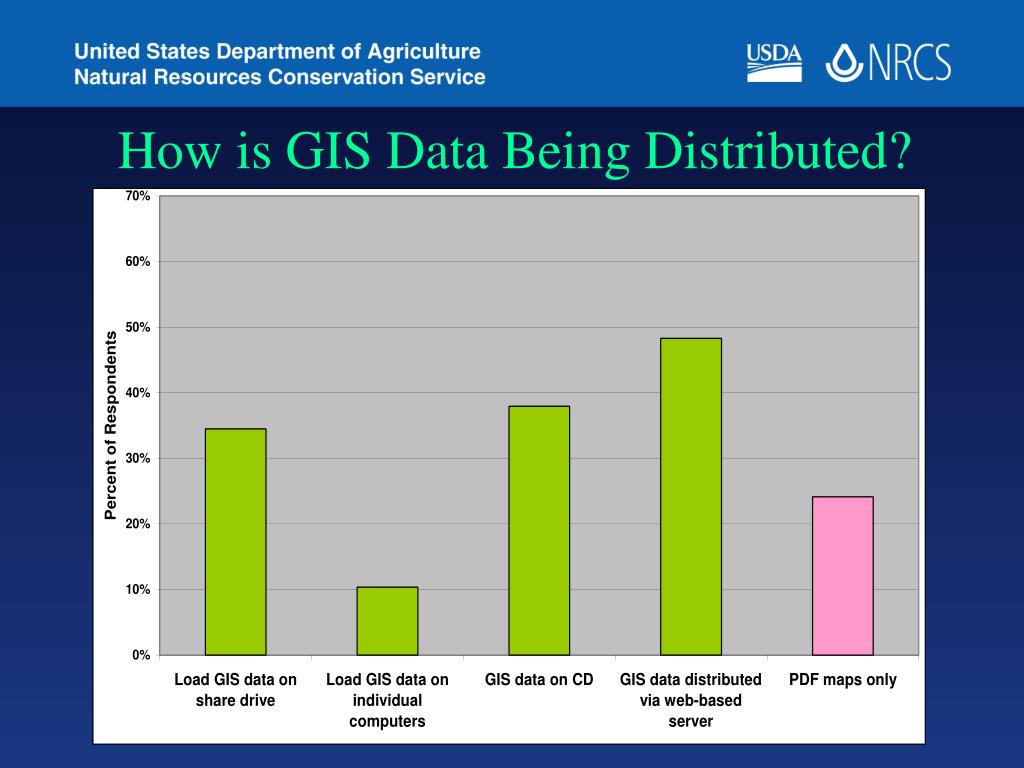 United States Department of Agriculture
Natural Resources Conservation Service

USDA NRCS

How is GIS Data Being Distributed?

70%
60%
50%
40%
30%
20%
10%
0%

Percent of Respondents

Load GIS data on share drive

Load GIS data on individual computers

GIS data on CD

GIS data distributed via web-based server

PDF maps only